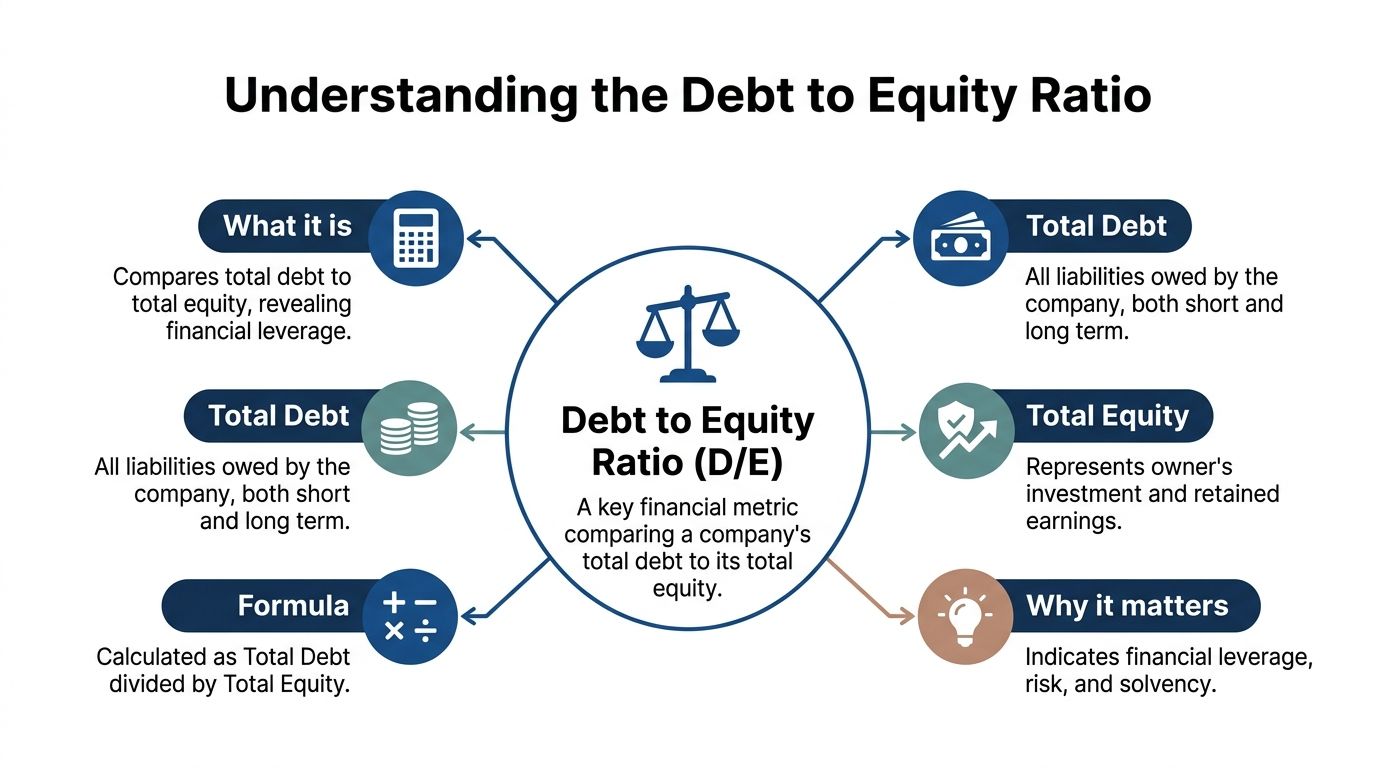 Understanding the Debt to Equity Ratio

What it is

Compares total debt to total equity, revealing financial leverage.

Total Debt

All liabilities owed by the company, both short and long term.

Formula

Calculated as Total Debt divided by Total Equity.

Debt to Equity Ratio (D/E)

A key financial metric comparing a company's total debt to its total equity.

Total Debt

All liabilities owed by the company, both short and long term.

Total Equity

Represents owner's investment and retained earnings.

Why it matters

Indicates financial leverage, risk, and solvency.